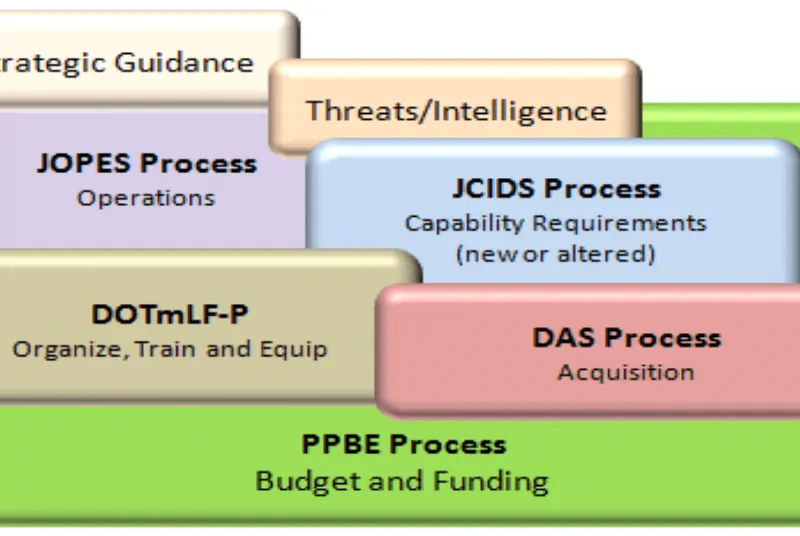 rategic Guidance

Threats/Intelligence

JOPES Process
Operations

JCIDS Process
Capability Requirements
(new or altered)

DOTmLF-P
Organize, Train and Equip

DAS Process
Acquisition

PPBE Process
Budget and Funding